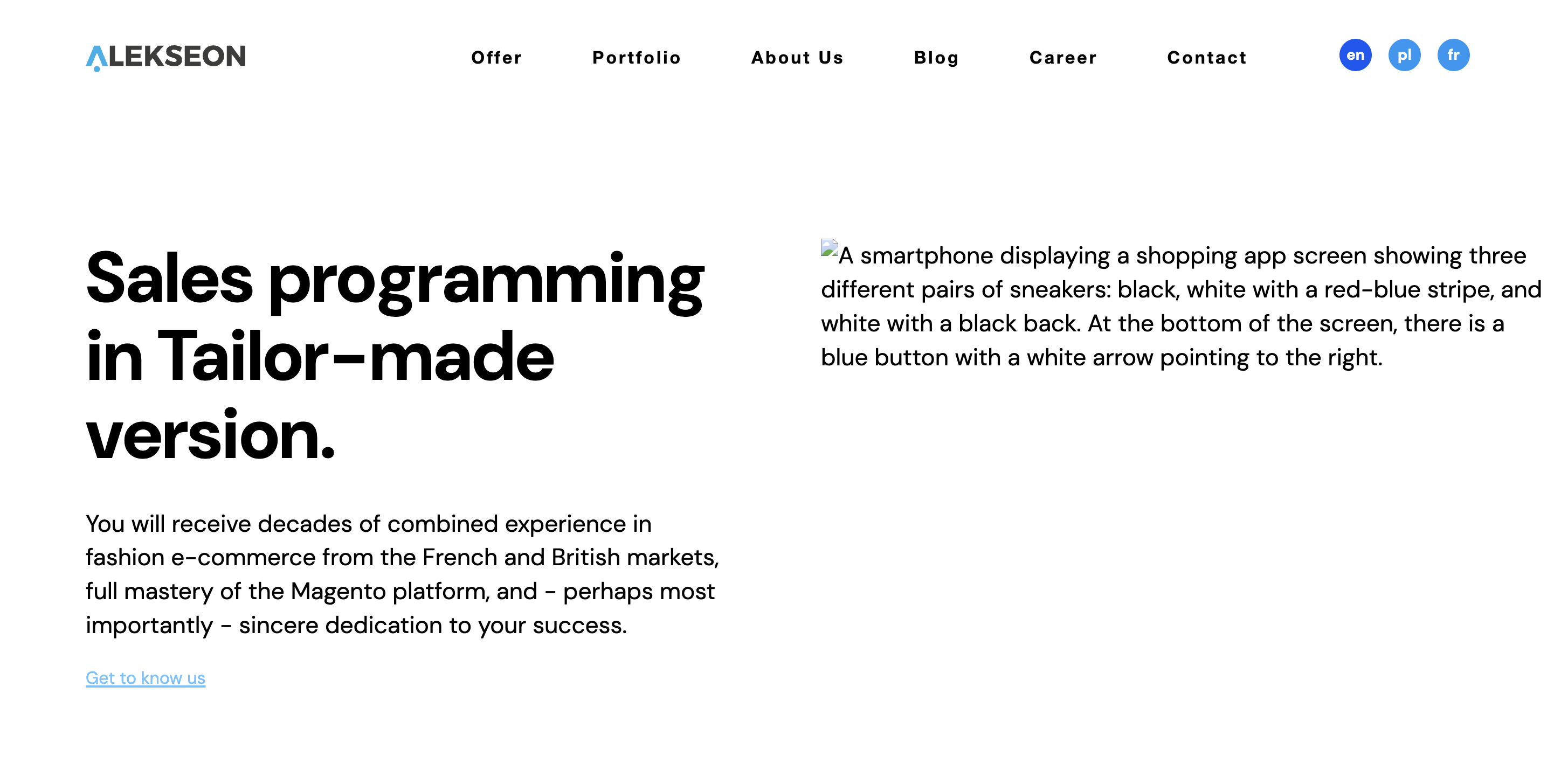 ALEKSEON

Offer Portfolio About Us Blog Career Contact

en pl fr

Sales programming in Tailor-made version.

You will receive decades of combined experience in fashion e-commerce from the French and British markets, full mastery of the Magento platform, and - perhaps most importantly - sincere dedication to your success.

Get to know us

A smartphone displaying a shopping app screen showing three different pairs of sneakers: black, white with a red-blue stripe, and white with a black back. At the bottom of the screen, there is a blue button with a white arrow pointing to the right.